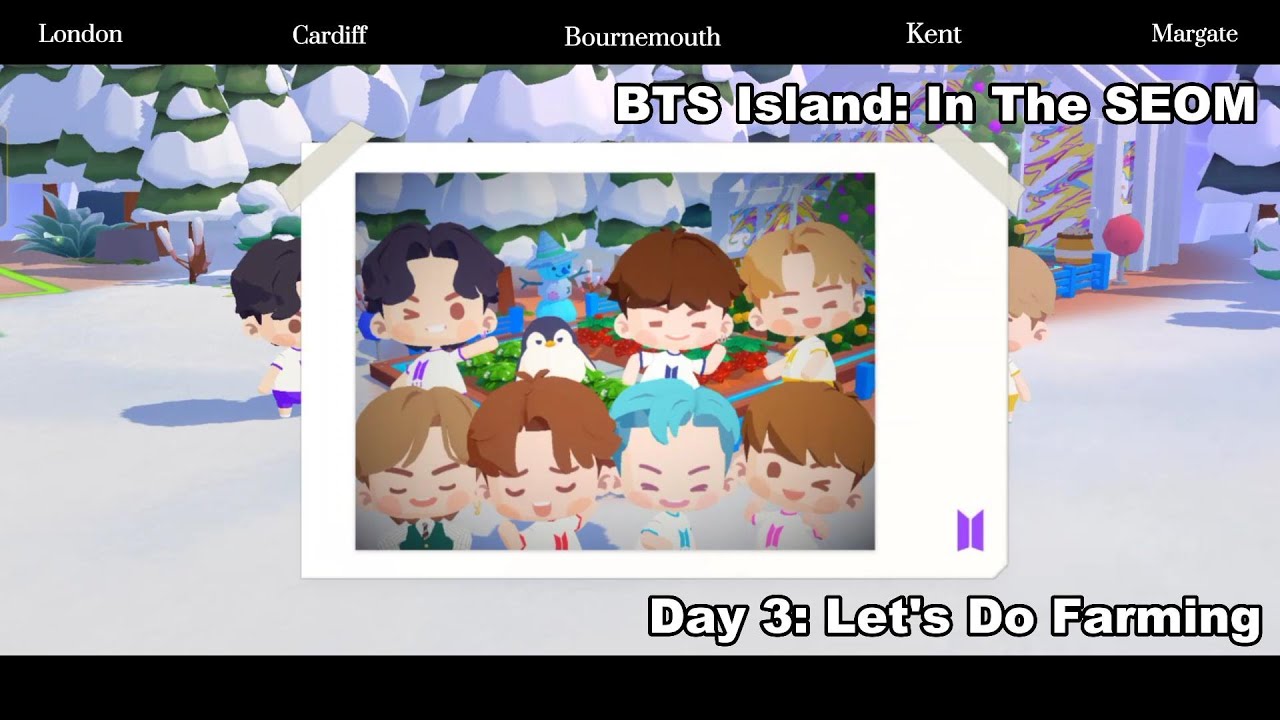 London Cardiff Bournemouth Kent Margate

BTS Island: In The SEOM

Day 3: Let's Do Farming